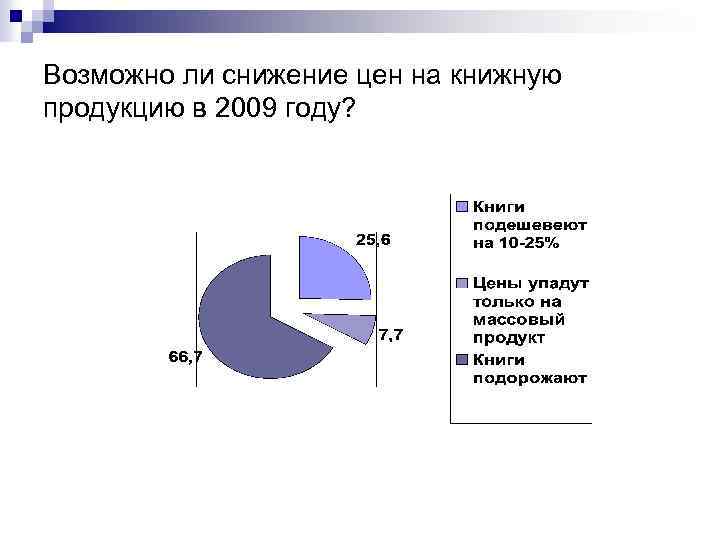 Возможно ли снижение цен на книжную продукцию в 2009 году?

25,6

7,7

66,7

Книги подешевеют на 10-25%

Цены упадут только на массовый продукт

Книги подорожают